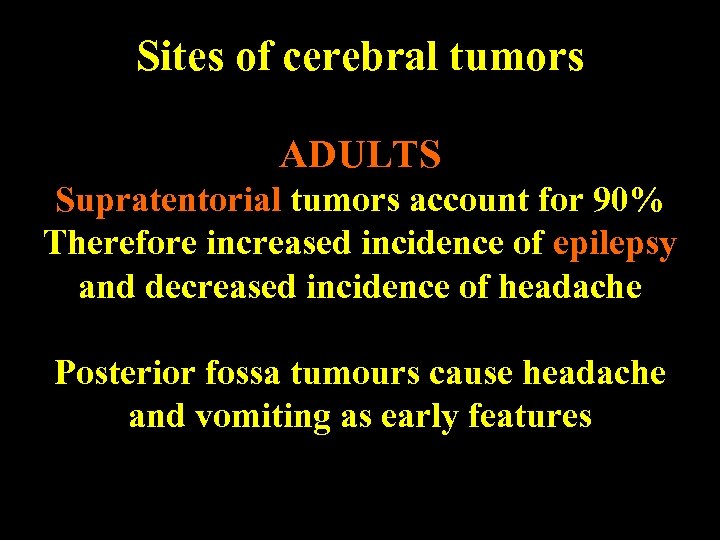 Sites of cerebral tumors

ADULTS
Supratentorial tumors account for 90%
Therefore increased incidence of epilepsy and decreased incidence of headache

Posterior fossa tumours cause headache and vomiting as early features